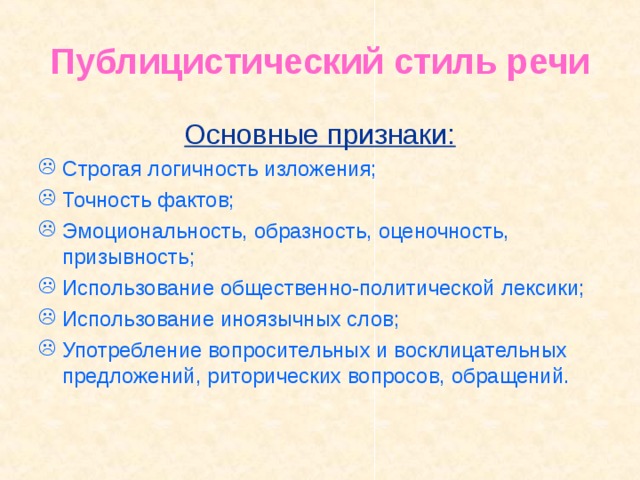 Публицистический стиль речи

Основные признаки:

☹ Строгая логичность изложения;
☹ Точность фактов;
☹ Эмоциональность, образность, оценочность, призывность;
☹ Использование общественно-политической лексики;
☹ Использование иноязычных слов;
☹ Употребление вопросительных и восклицательных предложений, риторических вопросов, обращений.